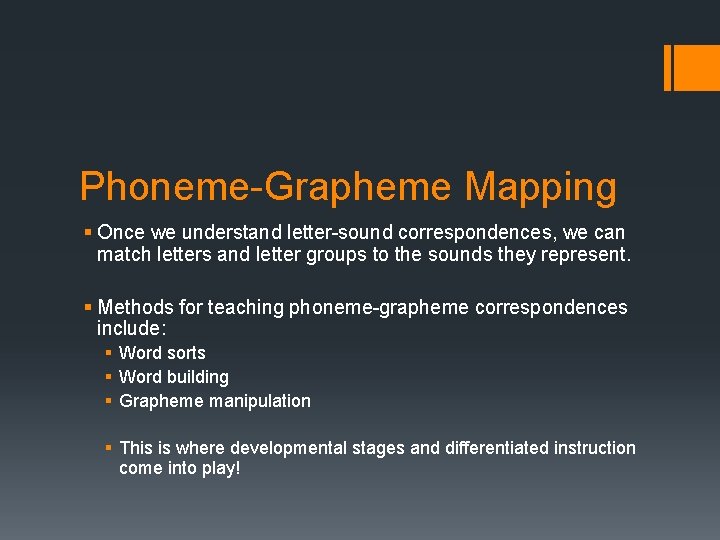 Phoneme-Grapheme Mapping

▪ Once we understand letter-sound correspondences, we can match letters and letter groups to the sounds they represent.

▪ Methods for teaching phoneme-grapheme correspondences include:
▪ Word sorts
▪ Word building
▪ Grapheme manipulation

▪ This is where developmental stages and differentiated instruction come into play!